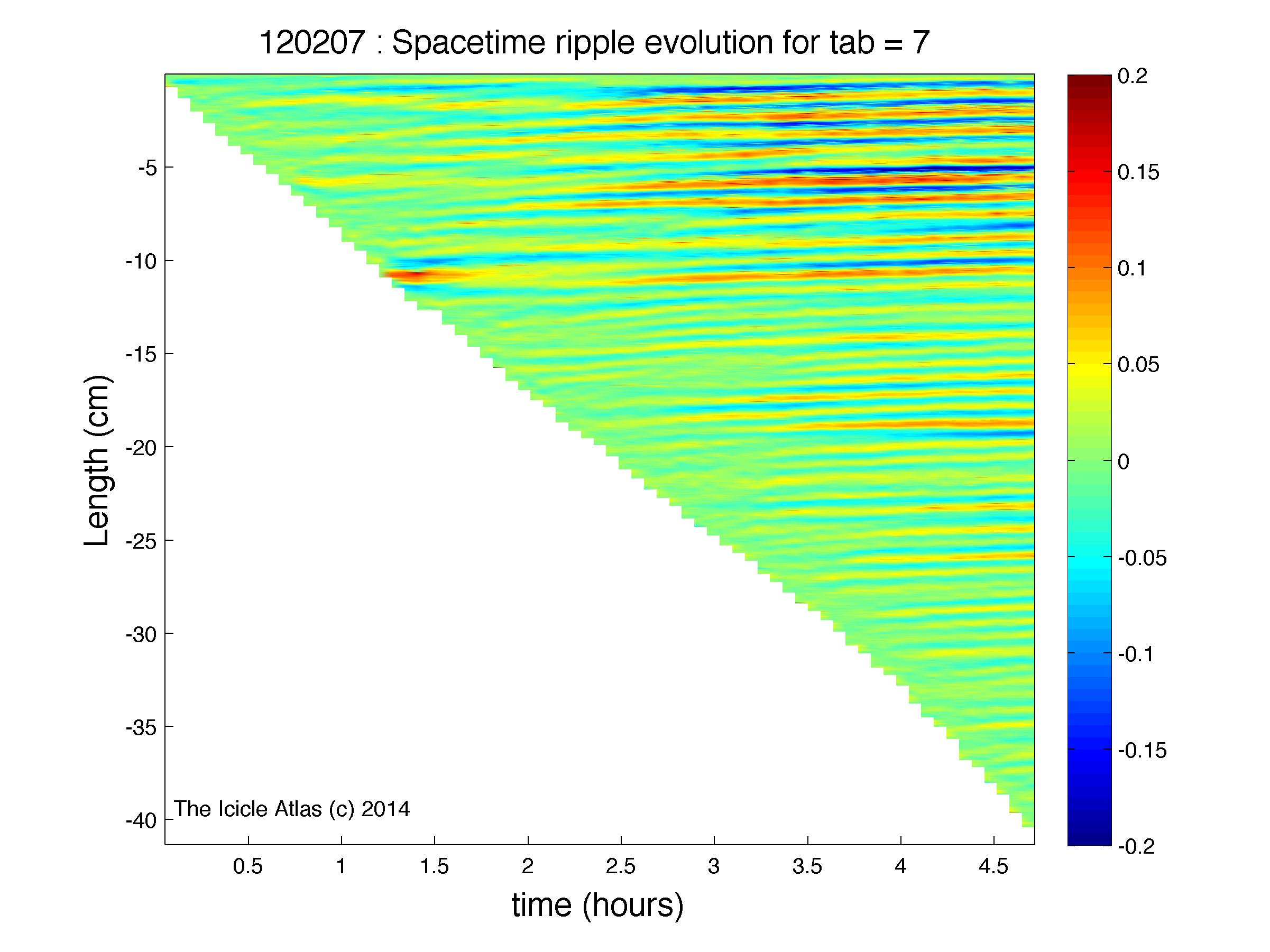 120207 : Spacetime ripple evolution for tab = 7

Length (cm)

-5
-10
-15
-20
-25
-30
-35
-40

The Icicle Atlas (c) 2014

0.5
1
1.5
2
2.5
3
3.5
4
4.5

time (hours)

0.2
0.15
0.1
0.05
0
-0.05
-0.1
-0.15
-0.2